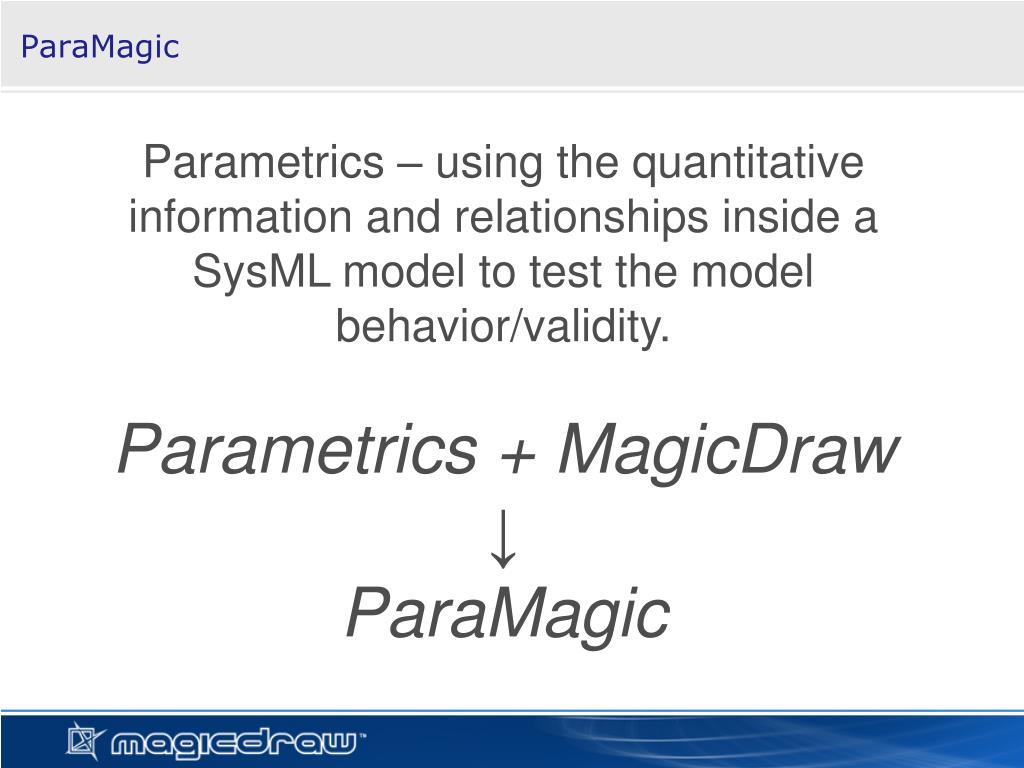 ParaMagic

Parametrics – using the quantitative information and relationships inside a SysML model to test the model behavior/validity.

Parametrics + MagicDraw
↓
ParaMagic

magicdraw™